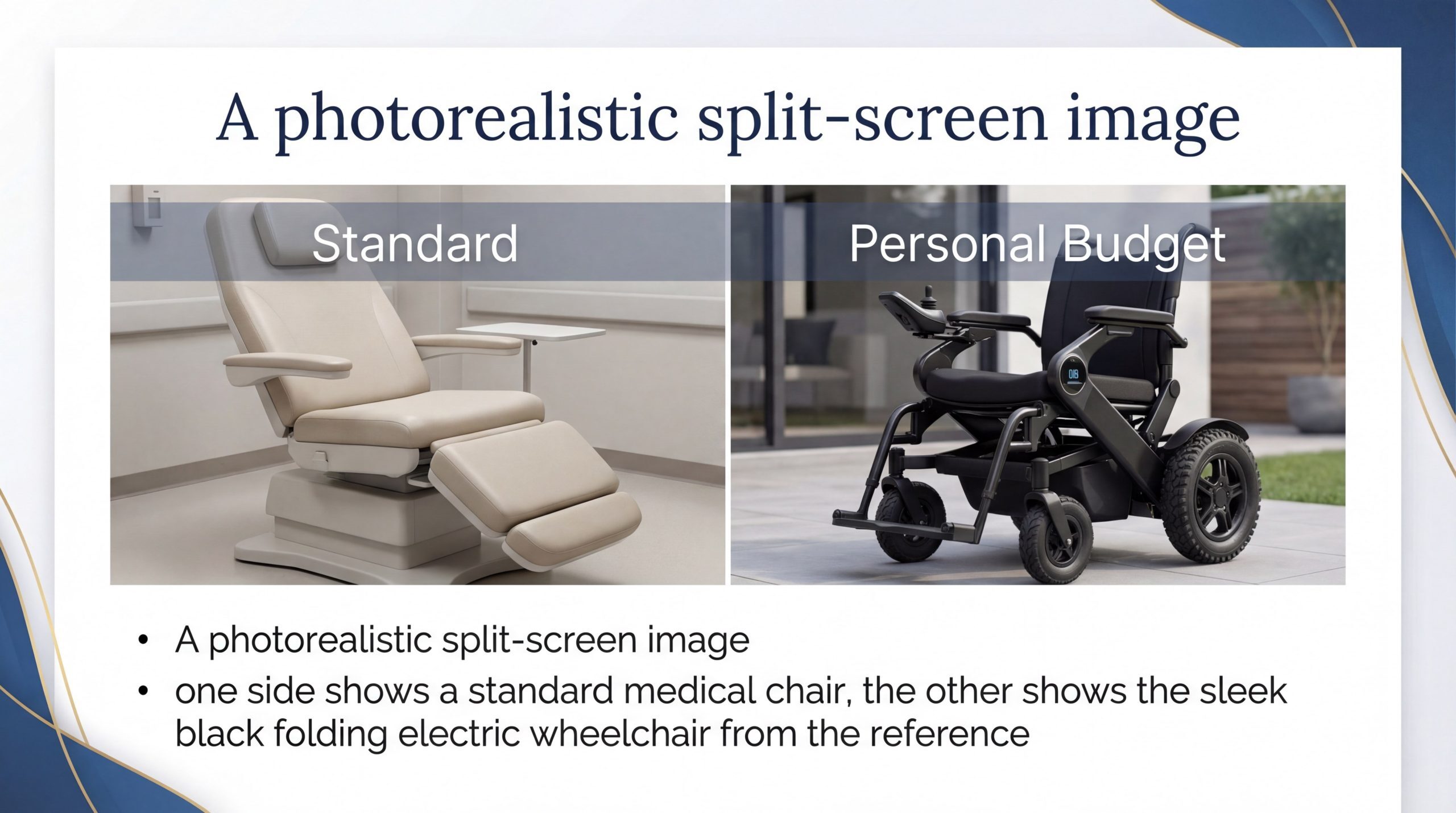 A photorealistic split-screen image

Standard

Personal Budget

018

• A photorealistic split-screen image
• one side shows a standard medical chair, the other shows the sleek black folding electric wheelchair from the reference